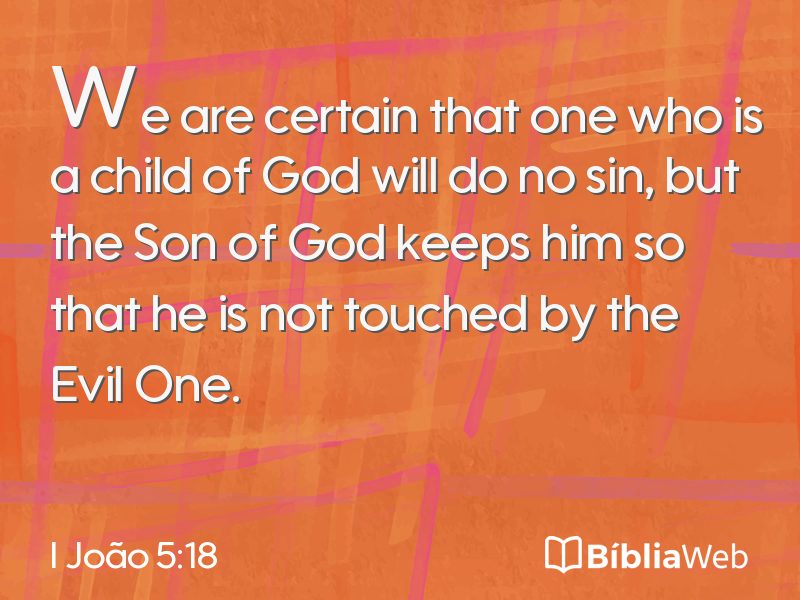 We are certain that one who is a child of God will do no sin, but the Son of God keeps him so that he is not touched by the Evil One.

I João 5:18

BíbliaWeb